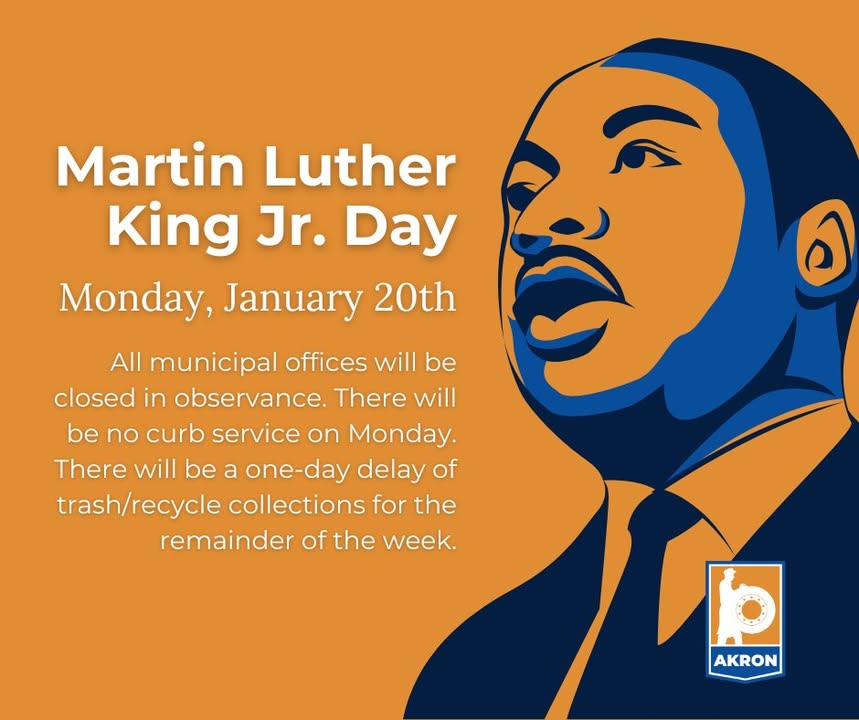 Martin Luther King Jr. Day

Monday, January 20th

All municipal offices will be closed in observance. There will be no curb service on Monday. There will be a one-day delay of trash/recycle collections for the remainder of the week.

AKRON